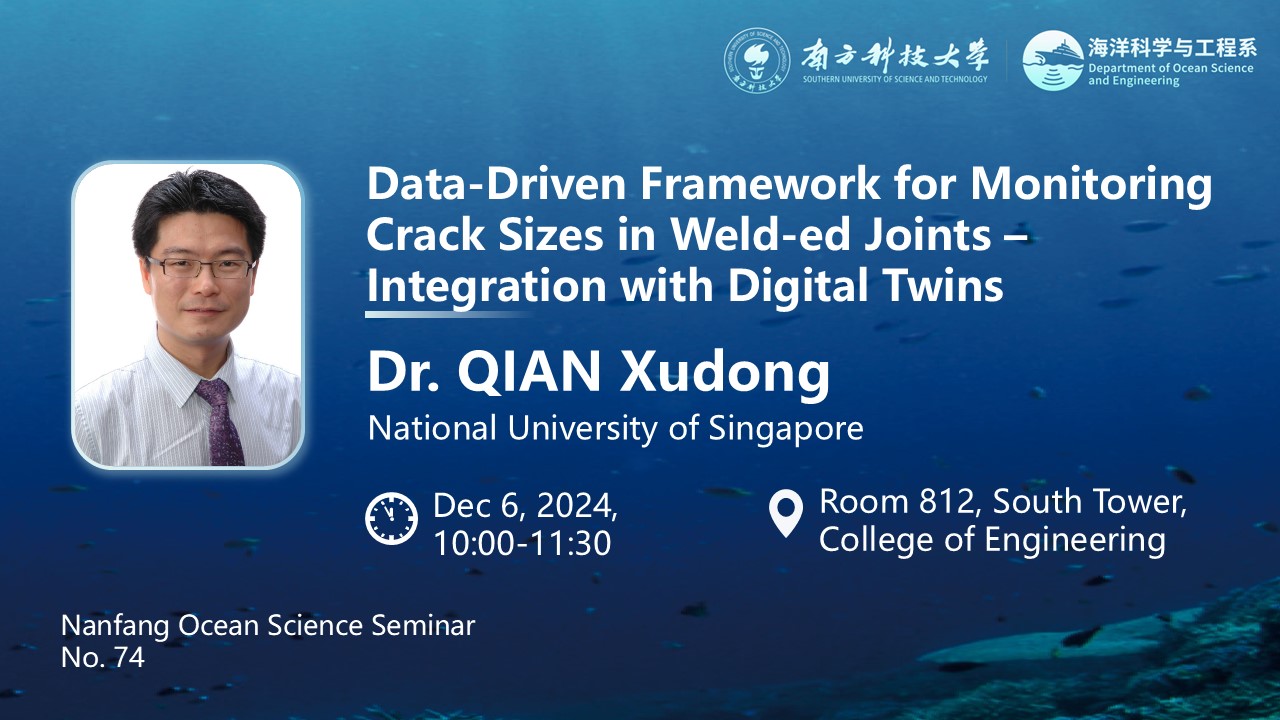 南方科技大学
SOUTHERN UNIVERSITY OF SCIENCE AND TECHNOLOGY

海洋科学与工程系
Department of Ocean Science and Engineering

Data-Driven Framework for Monitoring Crack Sizes in Weld-ed Joints – Integration with Digital Twins

Dr. QIAN Xudong
National University of Singapore

Dec 6, 2024, 10:00-11:30

Room 812, South Tower, College of Engineering

Nanfang Ocean Science Seminar
No. 74